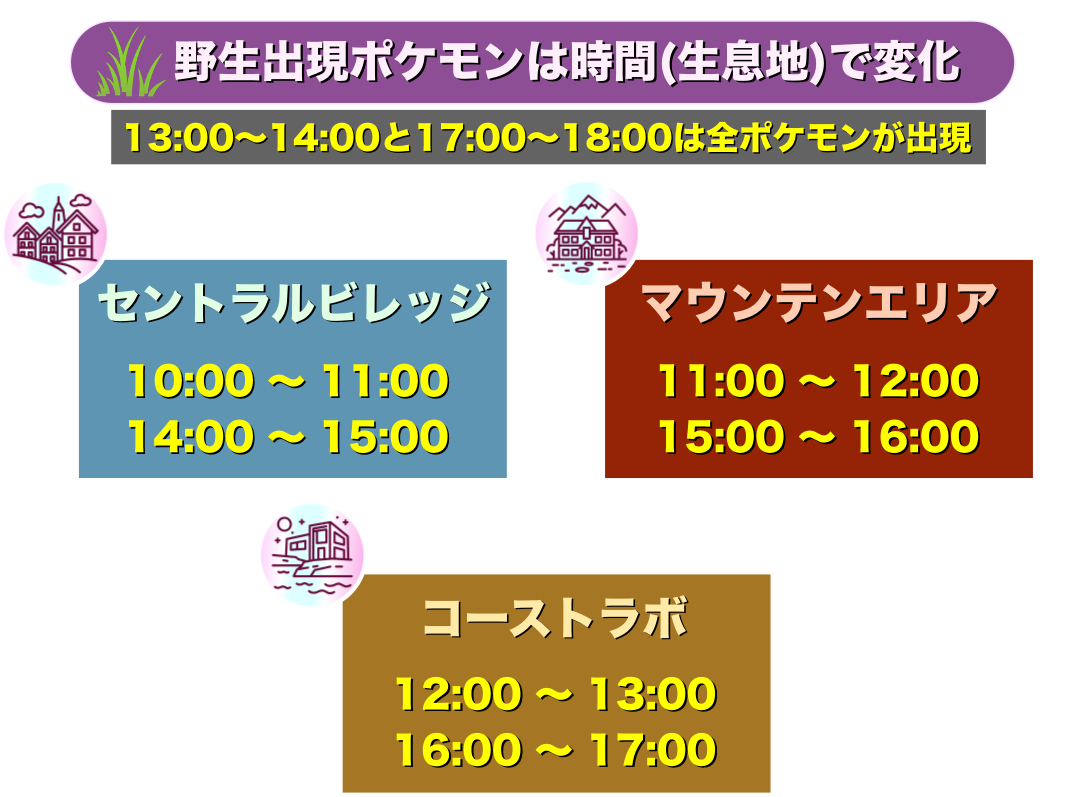 野生出現ポケモンは時間(生息地)で変化

13:00〜14:00と17:00〜18:00は全ポケモンが出現

セントラルビレッジ

10:00 〜 11:00
14:00 〜 15:00

マウンテンエリア

11:00 〜 12:00
15:00 〜 16:00

コーストラボ

12:00 〜 13:00
16:00 〜 17:00